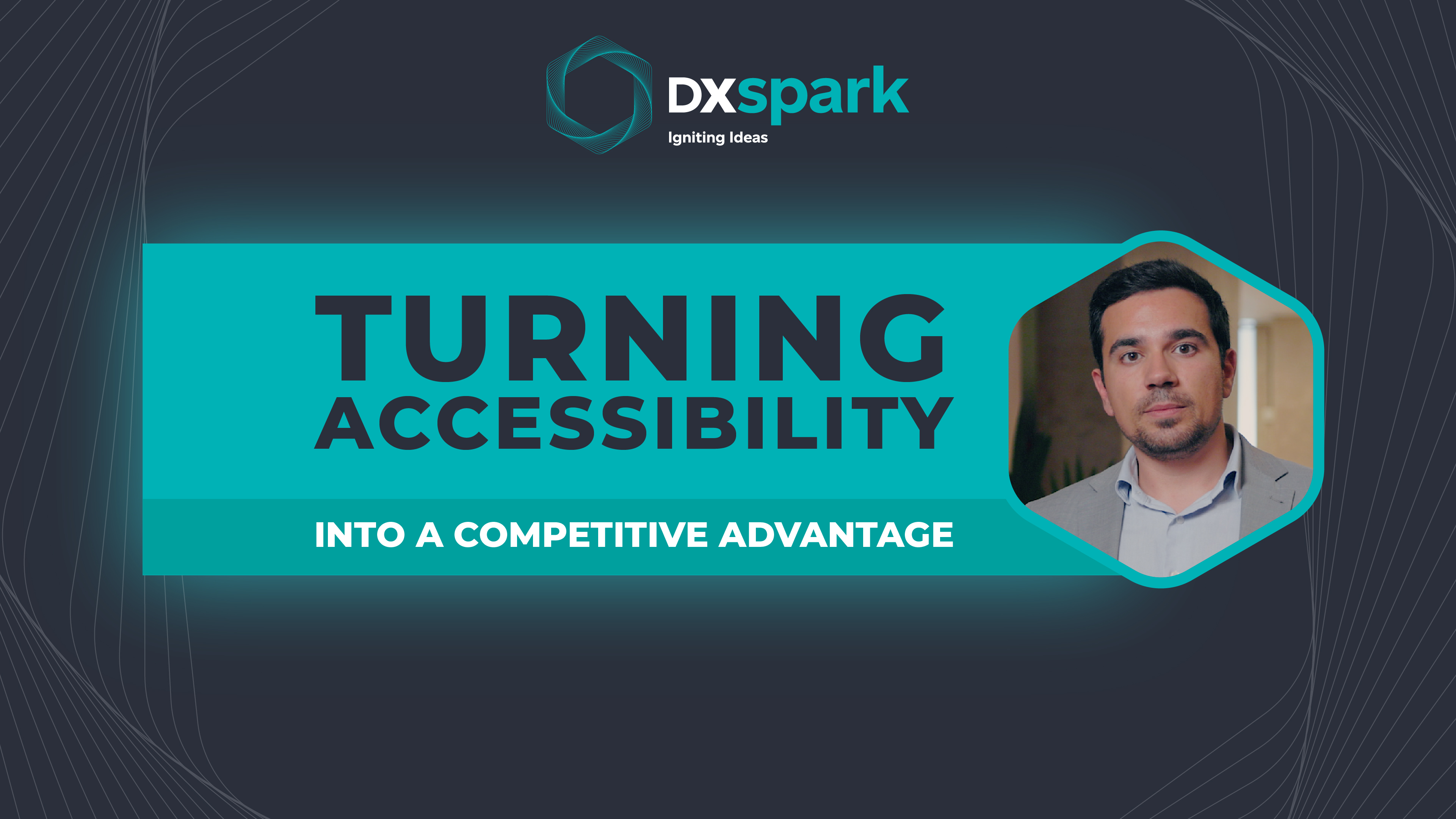 DXspark
Igniting Ideas

TURNING ACCESSIBILITY

INTO A COMPETITIVE ADVANTAGE